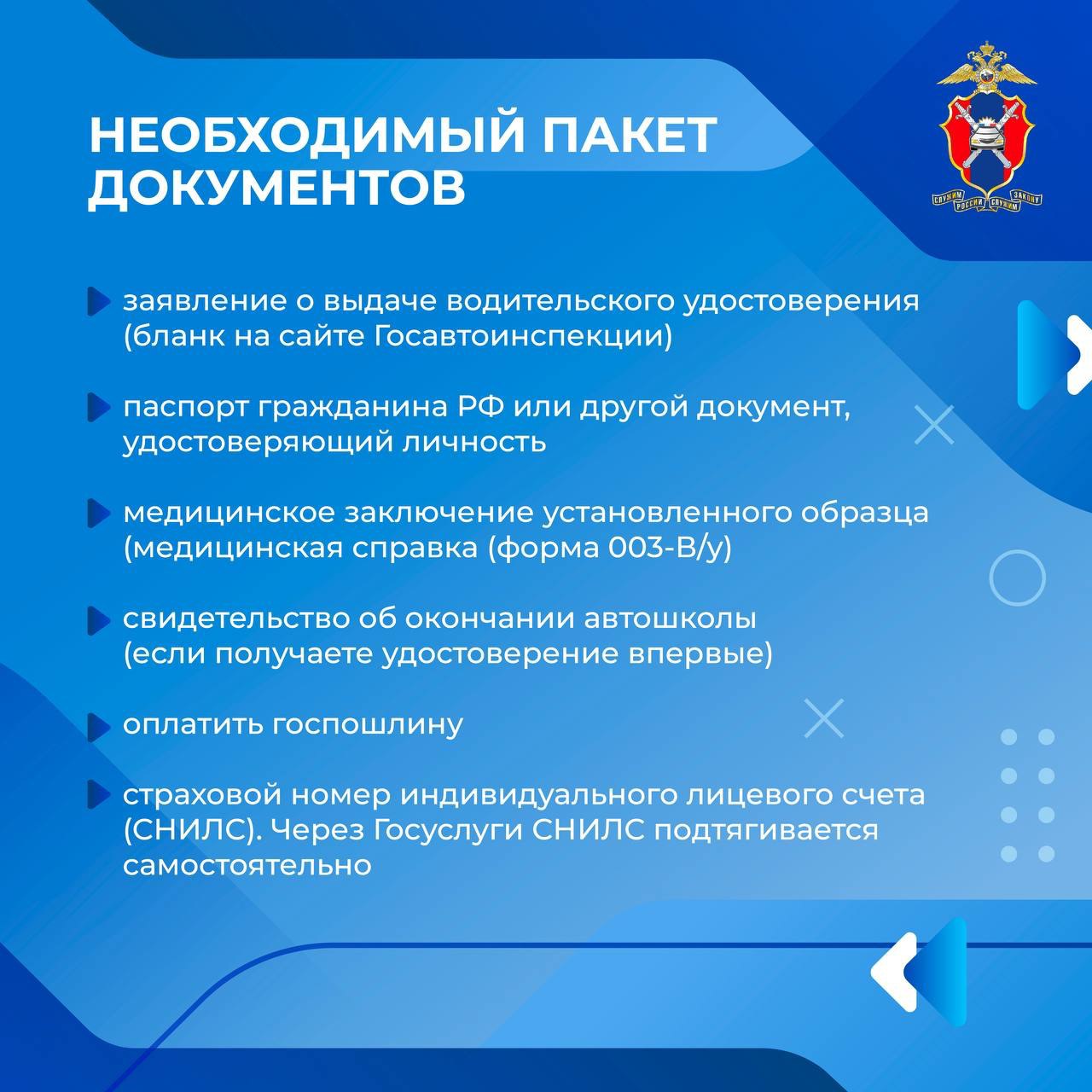 НЕОБХОДИМЫЙ ПАКЕТ ДОКУМЕНТОВ

СЛУЖИМ РОССИИ СЛУЖИМ ЗАКОНУ

заявление о выдаче водительского удостоверения (бланк на сайте Госавтоинспекции)

паспорт гражданина РФ или другой документ, удостоверяющий личность

медицинское заключение установленного образца (медицинская справка (форма 003-В/у)

свидетельство об окончании автошколы (если получаете удостоверение впервые)

оплатить госпошлину

страховой номер индивидуального лицевого счета (СНИЛС). Через Госуслуги СНИЛС подтягивается самостоятельно